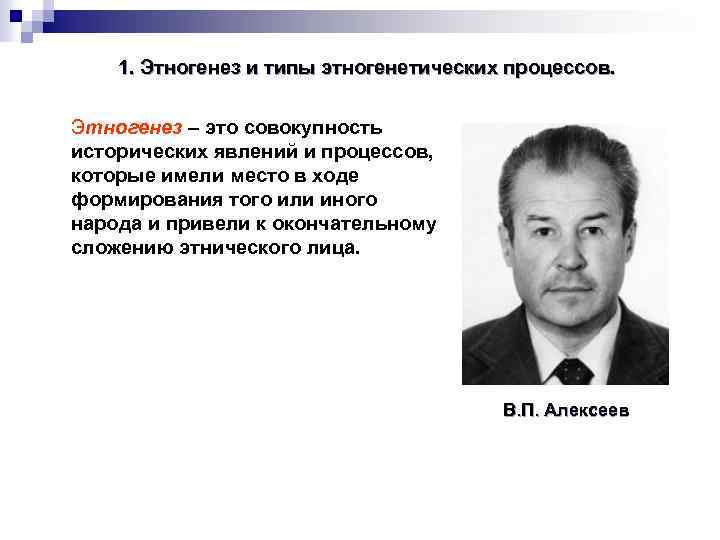 1. Этногенез и типы этногенетических процессов.

Этногенез – это совокупность исторических явлений и процессов, которые имели место в ходе формирования того или иного народа и привели к окончательному сложению этнического лица.

В.П. Алексеев